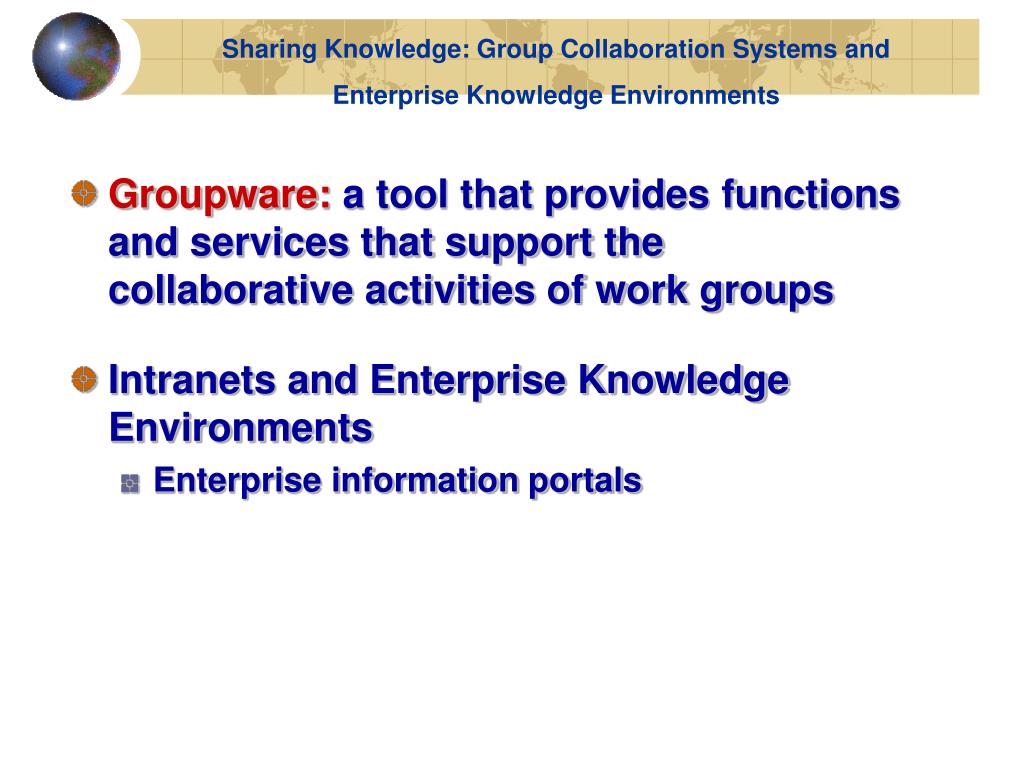 Sharing Knowledge: Group Collaboration Systems and Enterprise Knowledge Environments

Groupware: a tool that provides functions and services that support the collaborative activities of work groups

Intranets and Enterprise Knowledge Environments

Enterprise information portals